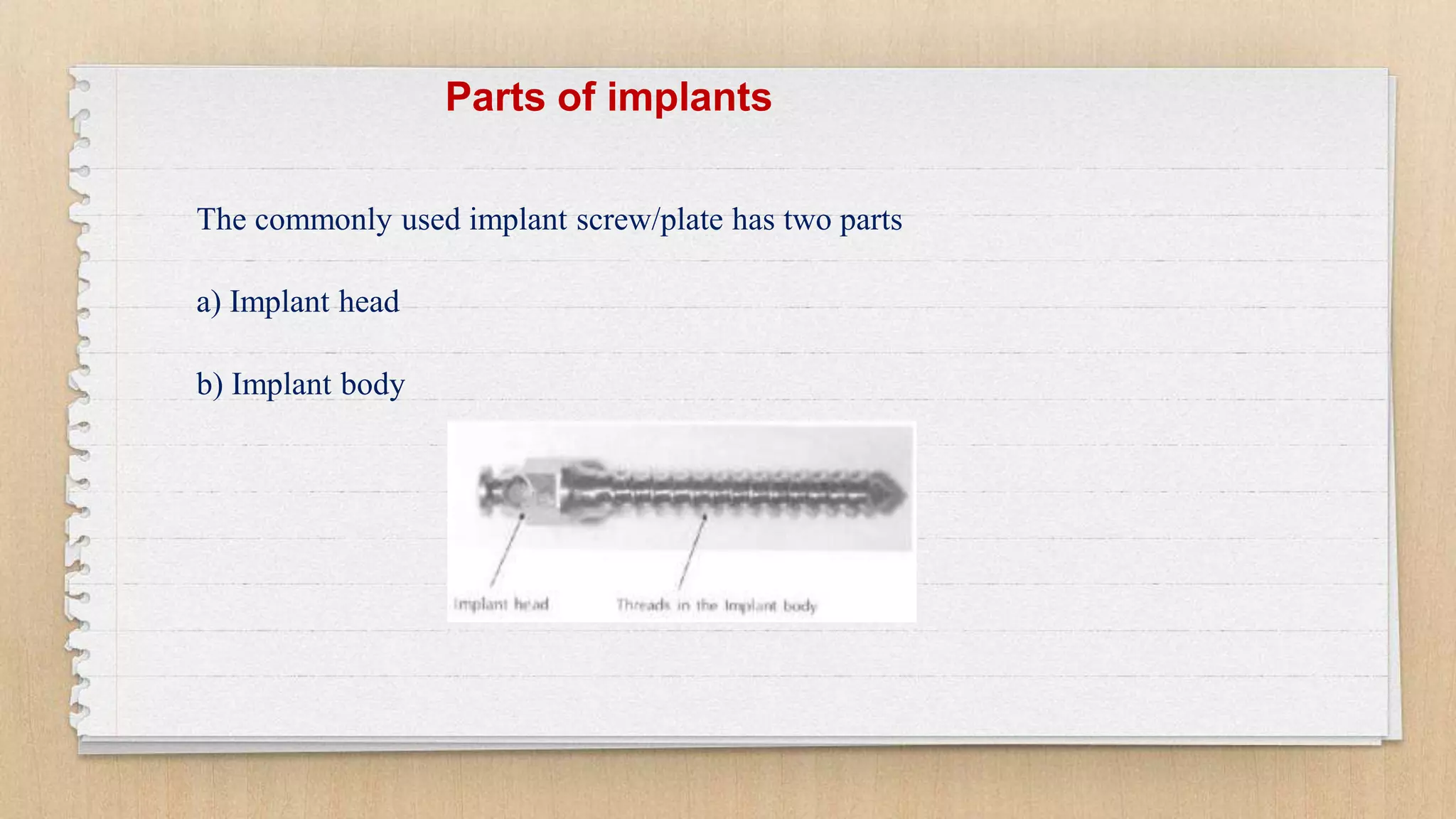 Parts of implants

The commonly used implant screw/plate has two parts

a) Implant head

b) Implant body

Implant head

Threads in the Implant body